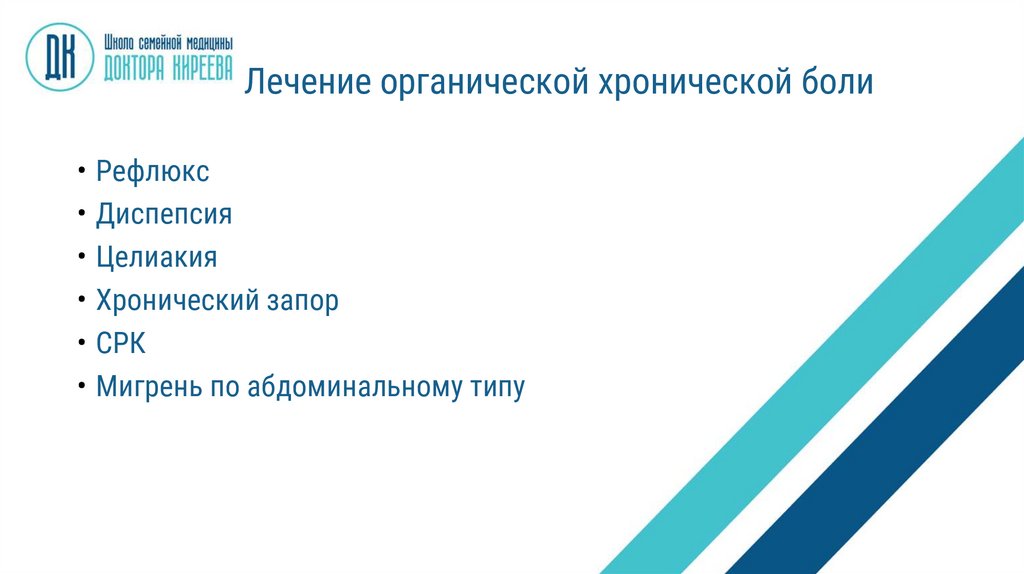 ДК Школа семейной медицины ДОКТОРА КИРЕЕВА

Лечение органической хронической боли

• Рефлюкс
• Диспепсия
• Целиакия
• Хронический запор
• СРК
• Мигрень по абдоминальному типу